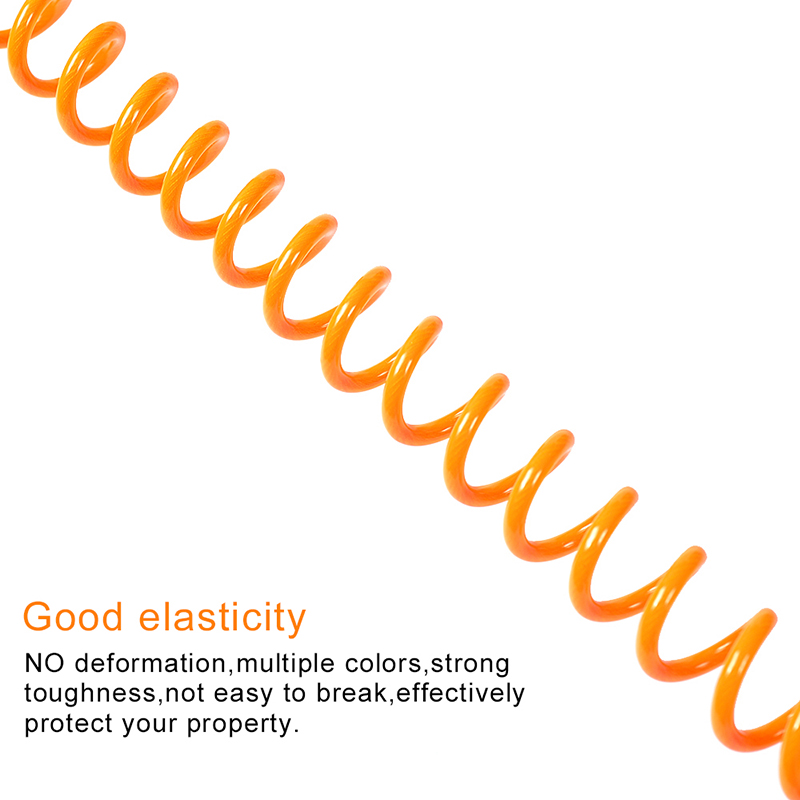 Good elasticity

NO deformation,multiple colors,strong toughness,not easy to break,effectively protect your property.